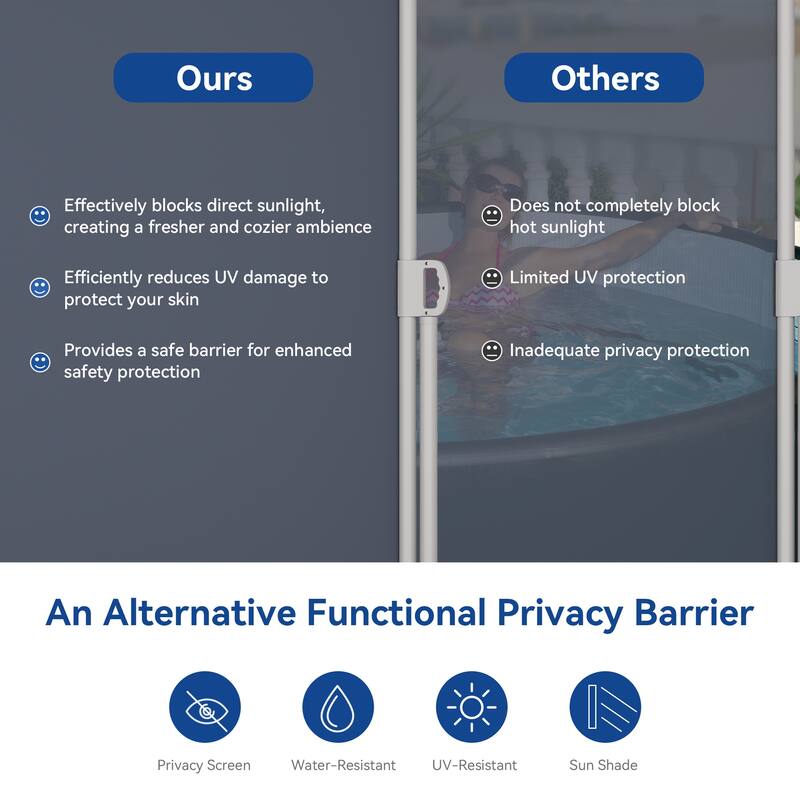 Ours

Effectively blocks direct sunlight, creating a fresher and cozier ambience

Efficiently reduces UV damage to protect your skin

Provides a safe barrier for enhanced safety protection

Others

Does not completely block hot sunlight

Limited UV protection

Inadequate privacy protection

An Alternative Functional Privacy Barrier

Privacy Screen

Water-Resistant

UV-Resistant

Sun Shade